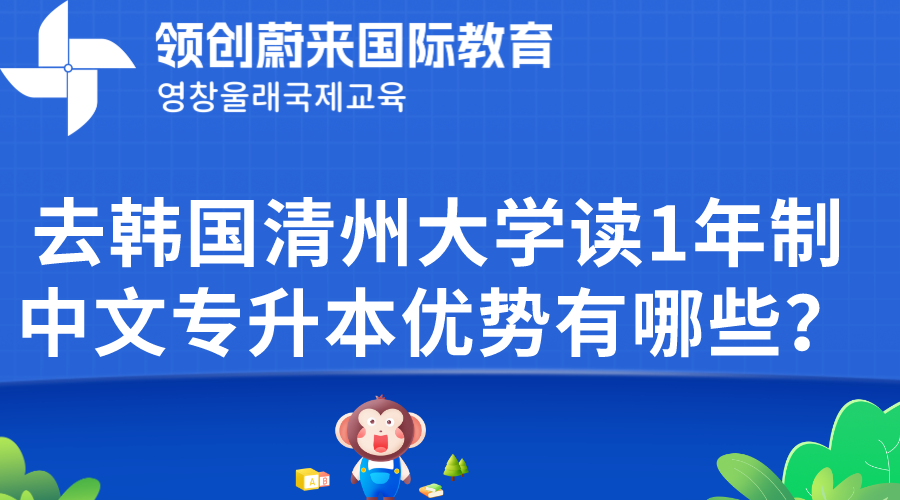 领创蔚来国际教育
영창울래국제교육

去韩国清州大学读1年制中文专升本优势有哪些？

A B